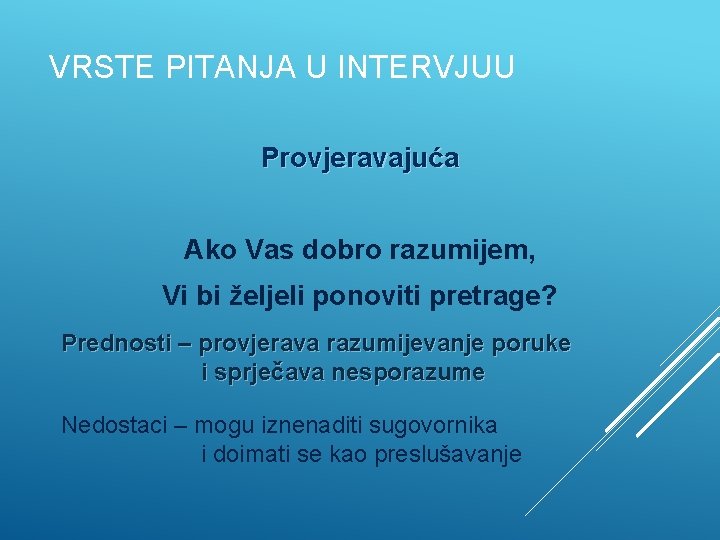 VRSTE PITANJA U INTERVJUU

Provjeravajuća

Ako Vas dobro razumijem,

Vi bi željeli ponoviti pretrage?

Prednosti – provjerava razumijevanje poruke i sprječava nesporazume

Nedostaci – mogu iznenaditi sugovornika i doimati se kao preslušavanje